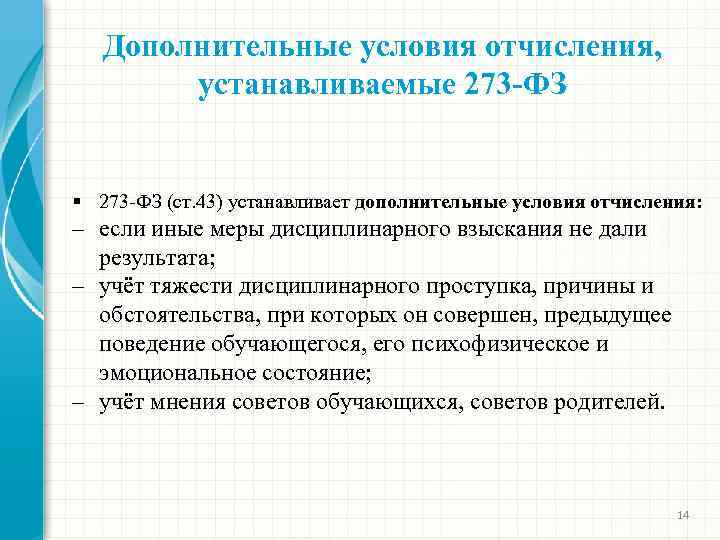 Дополнительные условия отчисления, устанавливаемые 273-ФЗ

▪ 273-ФЗ (ст.43) устанавливает дополнительные условия отчисления:
– если иные меры дисциплинарного взыскания не дали результата;
– учёт тяжести дисциплинарного проступка, причины и обстоятельства, при которых он совершен, предыдущее поведение обучающегося, его психофизическое и эмоциональное состояние;
– учёт мнения советов обучающихся, советов родителей.

14